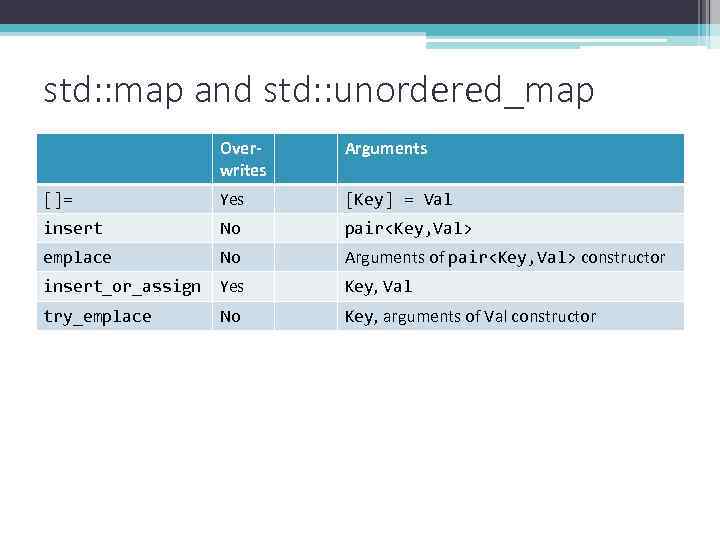 std::map and std::unordered_map

| | Over-writes | | Arguments |
|---|---|---|---|
| []= | Yes | | [Key] = Val |
| insert | No | | pair<Key,Val> |
| emplace | No | | Arguments of pair<Key,Val> constructor |
| insert_or_assign | Yes | | Key, Val |
| try_emplace | No | | Key, arguments of Val constructor |